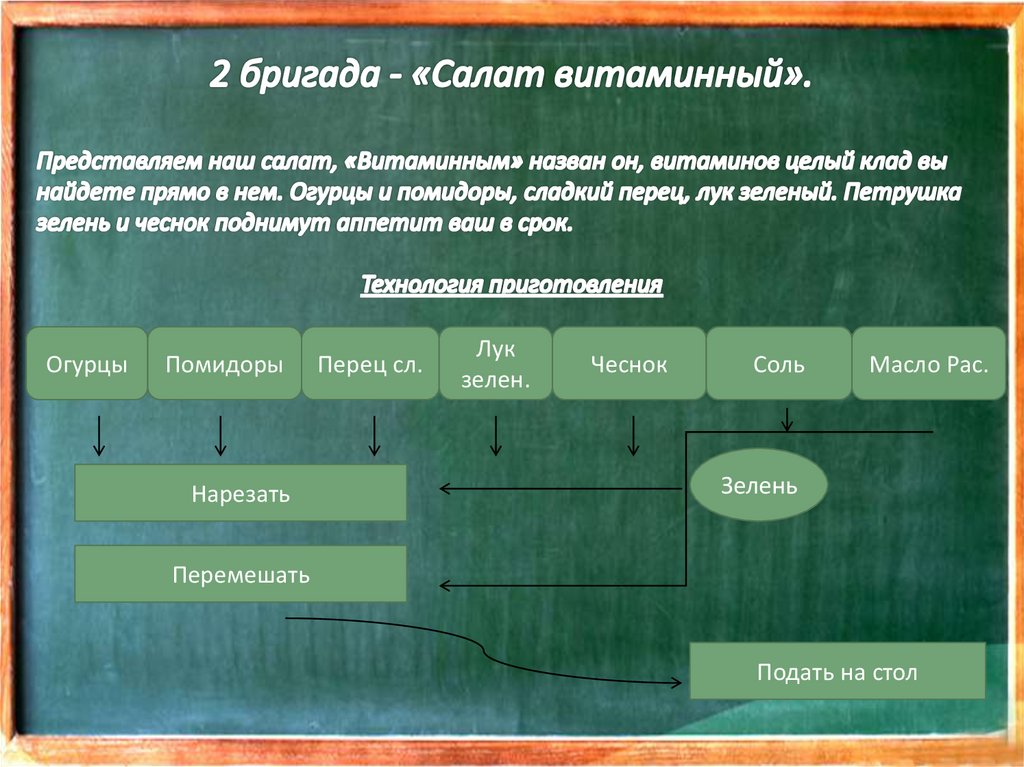 2 бригада - «Салат витаминный».

Представляем наш салат, «Витаминным» назван он, витаминов целый клад вы найдете прямо в нем. Огурцы и помидоры, сладкий перец, лук зеленый. Петрушка зелень и чеснок поднимут аппетит ваш в срок.

Технология приготовления

Огурцы

Помидоры

Перец сл.

Лук зелен.

Чеснок

Соль

Масло Рас.

Нарезать

Зелень

Перемешать

Подать на стол